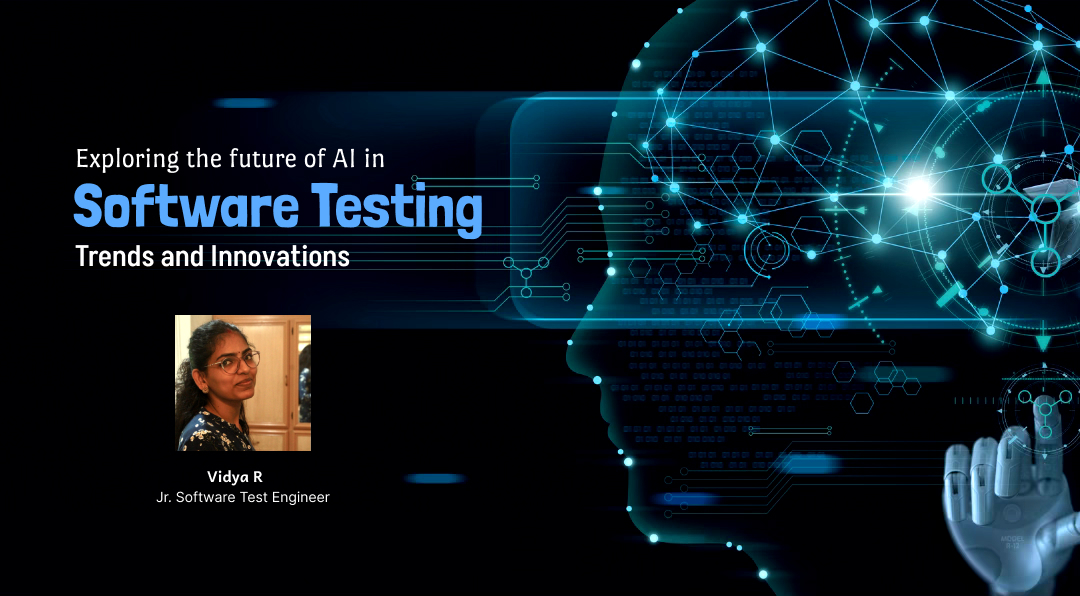 Exploring the future of AI in
Software Testing
Trends and Innovations

Vidya R
Jr. Software Test Engineer